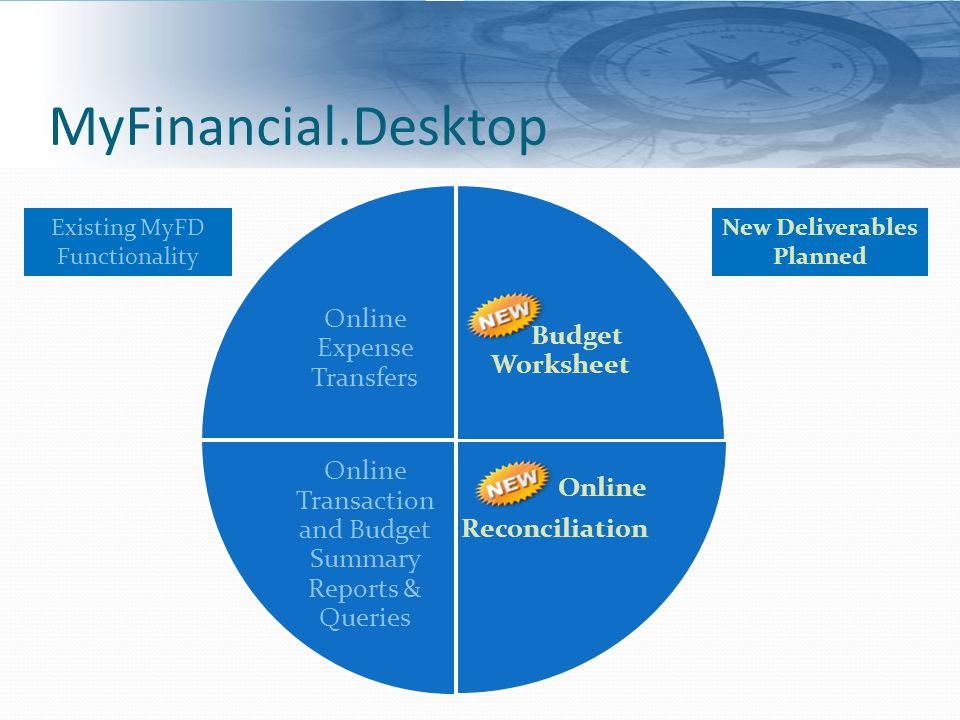 MyFinancial.Desktop

Existing MyFD Functionality

New Deliverables Planned

Online Expense Transfers

NEW Budget Worksheet

Online Transaction and Budget Summary Reports & Queries

NEW Online Reconciliation